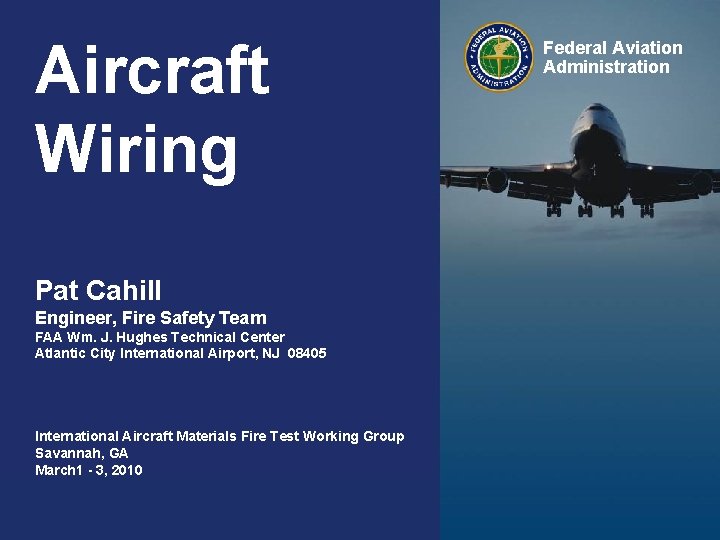 Aircraft Wiring

Pat Cahill
Engineer, Fire Safety Team
FAA Wm. J. Hughes Technical Center
Atlantic City International Airport, NJ 08405

International Aircraft Materials Fire Test Working Group
Savannah, GA
March1 - 3, 2010

FEDERAL AVIATION ADMINISTRATION

Federal Aviation Administration